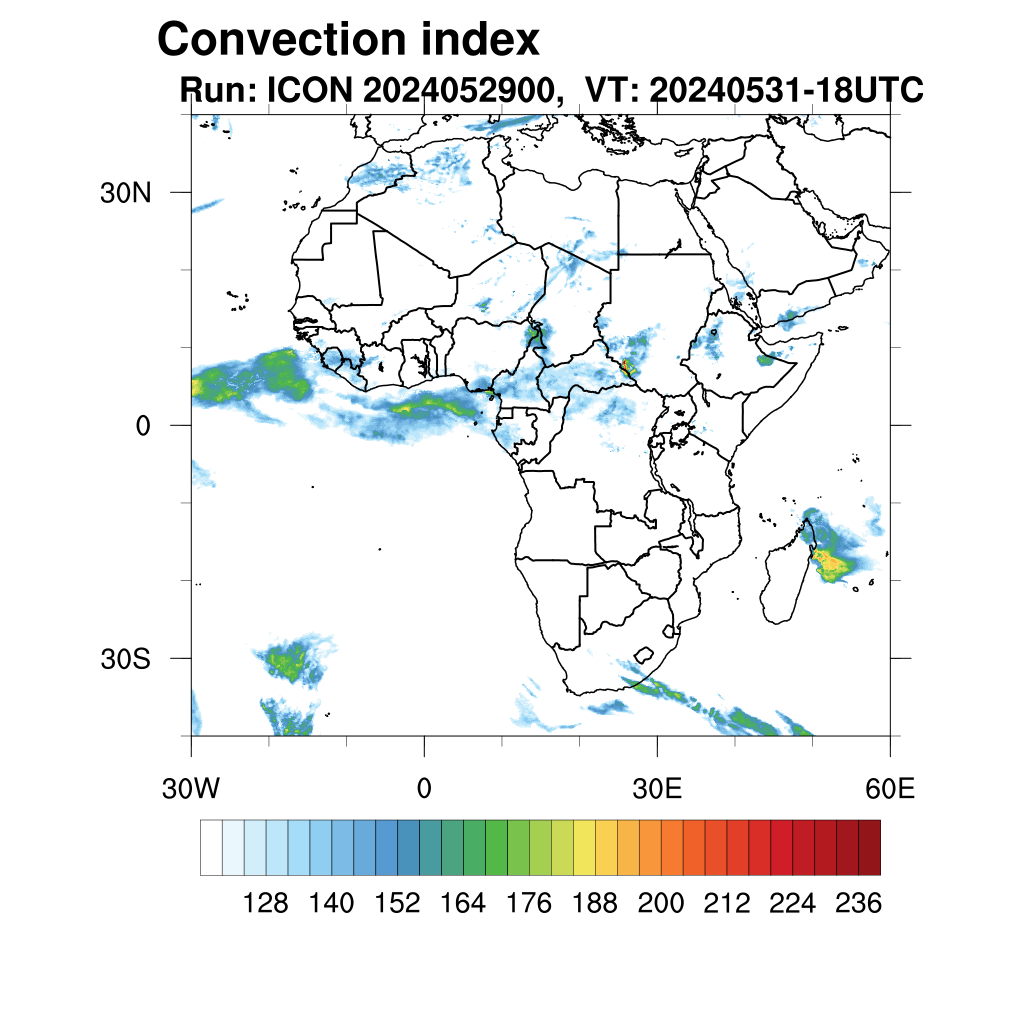 Convection index
Run: ICON 2024052900, VT: 20240531-18UTC

30N
0
30S

30W
0
30E
60E

128 140 152 164 176 188 200 212 224 236